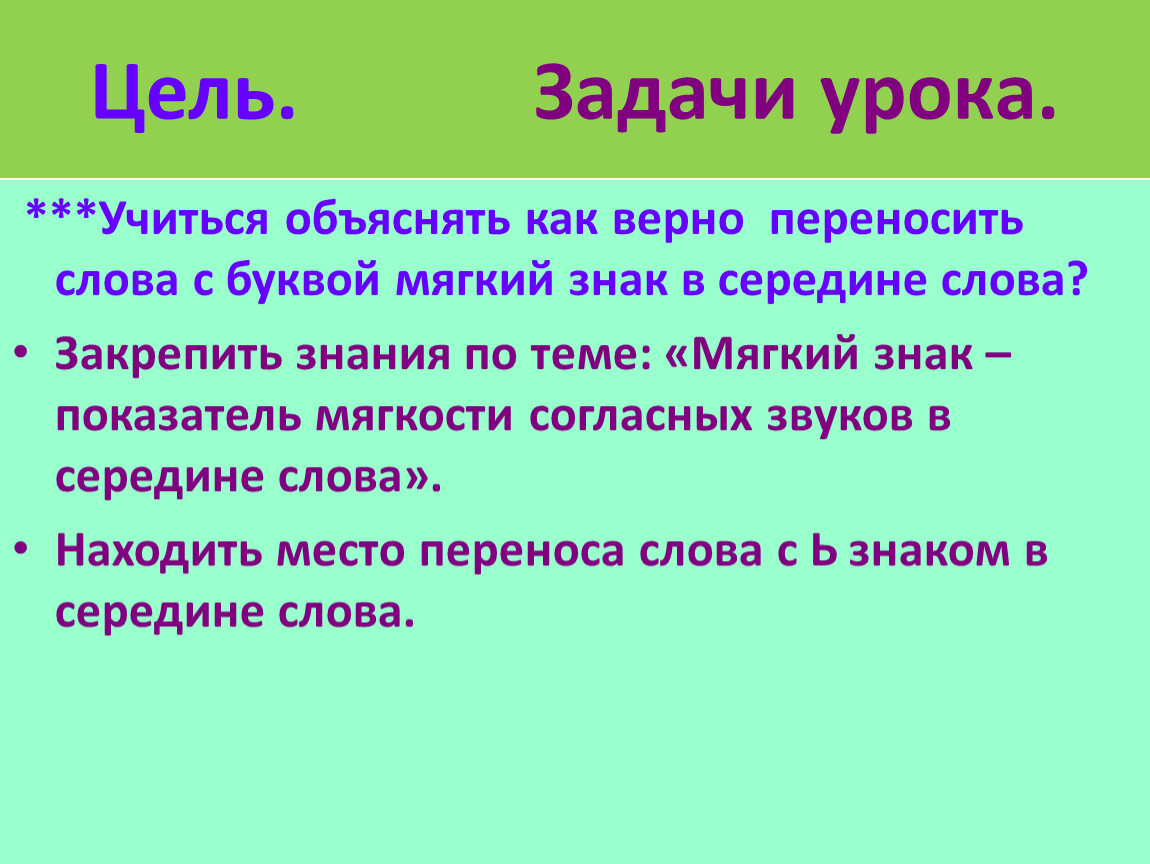 Цель. Задачи урока.

***Учиться объяснять как верно переносить слова с буквой мягкий знак в середине слова?

• Закрепить знания по теме: «Мягкий знак – показатель мягкости согласных звуков в середине слова».

• Находить место переноса слова с Ь знаком в середине слова.